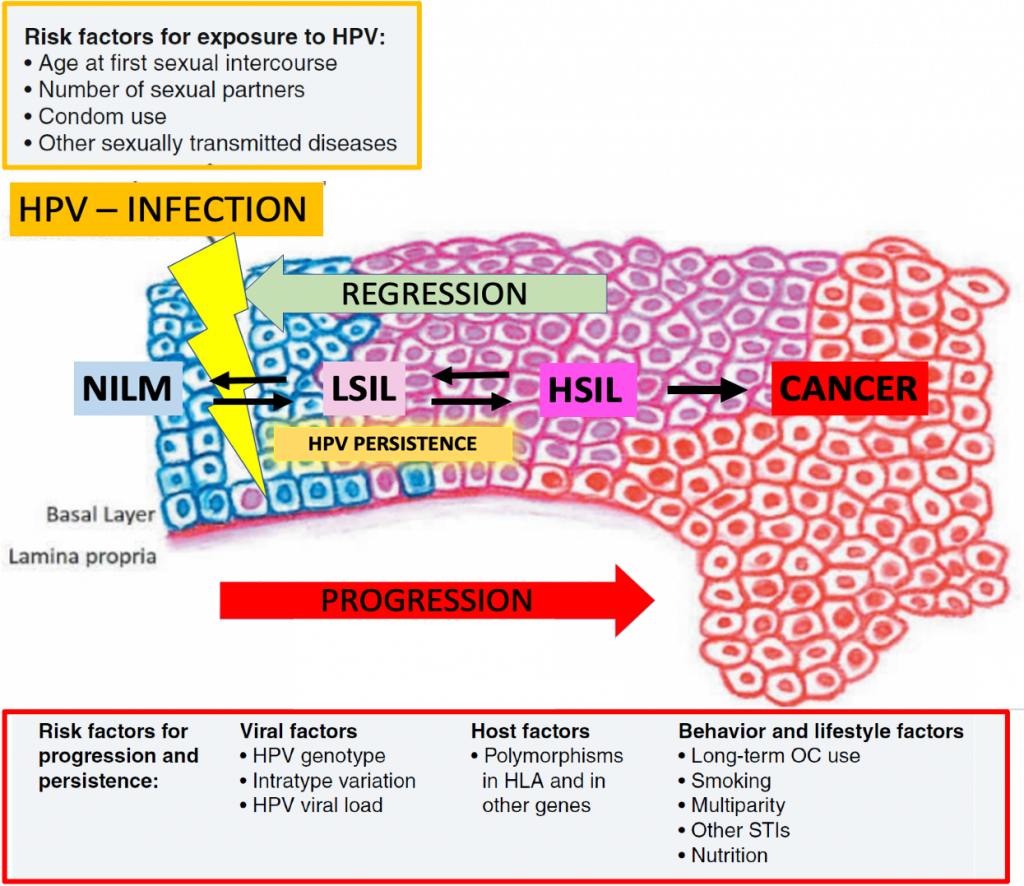 Risk factors for exposure to HPV:
• Age at first sexual intercourse
• Number of sexual partners
• Condom use
• Other sexually transmitted diseases

HPV – INFECTION

REGRESSION

NILM

LSIL

HSIL

CANCER

HPV PERSISTENCE

Basal Layer

Lamina propria

PROGRESSION

Risk factors for progression and persistence:

Viral factors
• HPV genotype
• Intratype variation
• HPV viral load

Host factors
• Polymorphisms in HLA and in other genes

Behavior and lifestyle factors
• Long-term OC use
• Smoking
• Multiparity
• Other STIs
• Nutrition